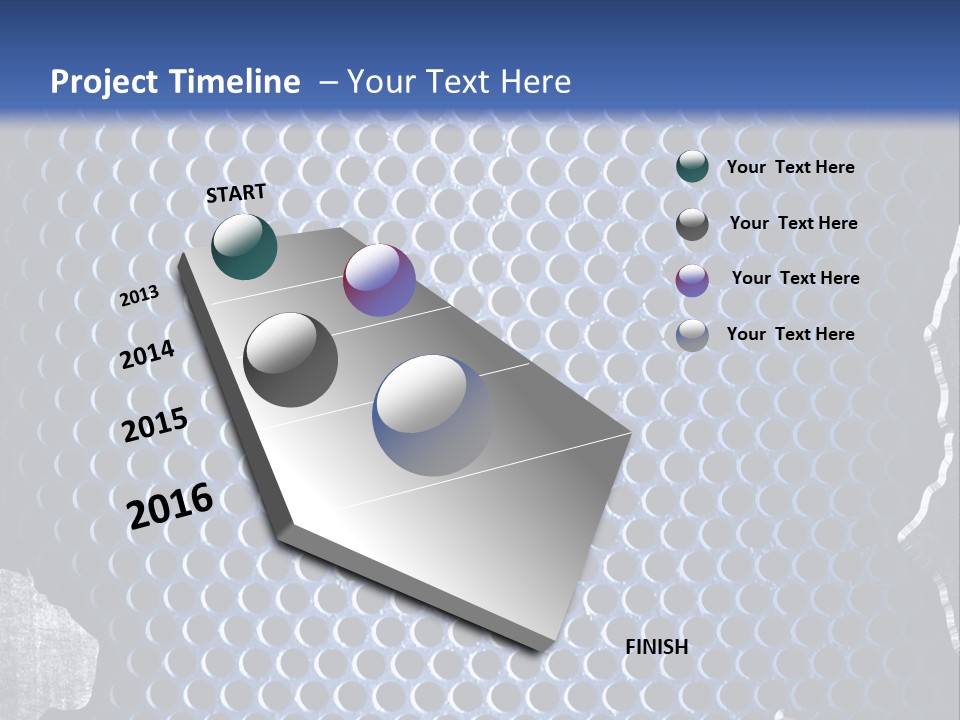 Project Timeline – Your Text Here

START

2013

2014

2015

2016

FINISH

Your Text Here

Your Text Here

Your Text Here

Your Text Here